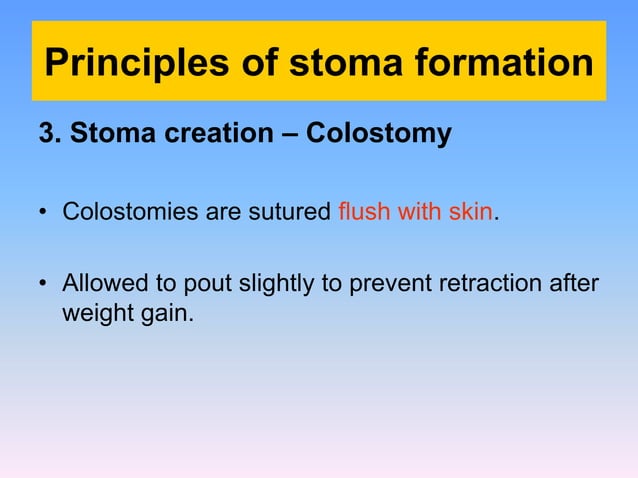 Principles of stoma formation

3. Stoma creation – Colostomy

• Colostomies are sutured flush with skin.

• Allowed to pout slightly to prevent retraction after weight gain.